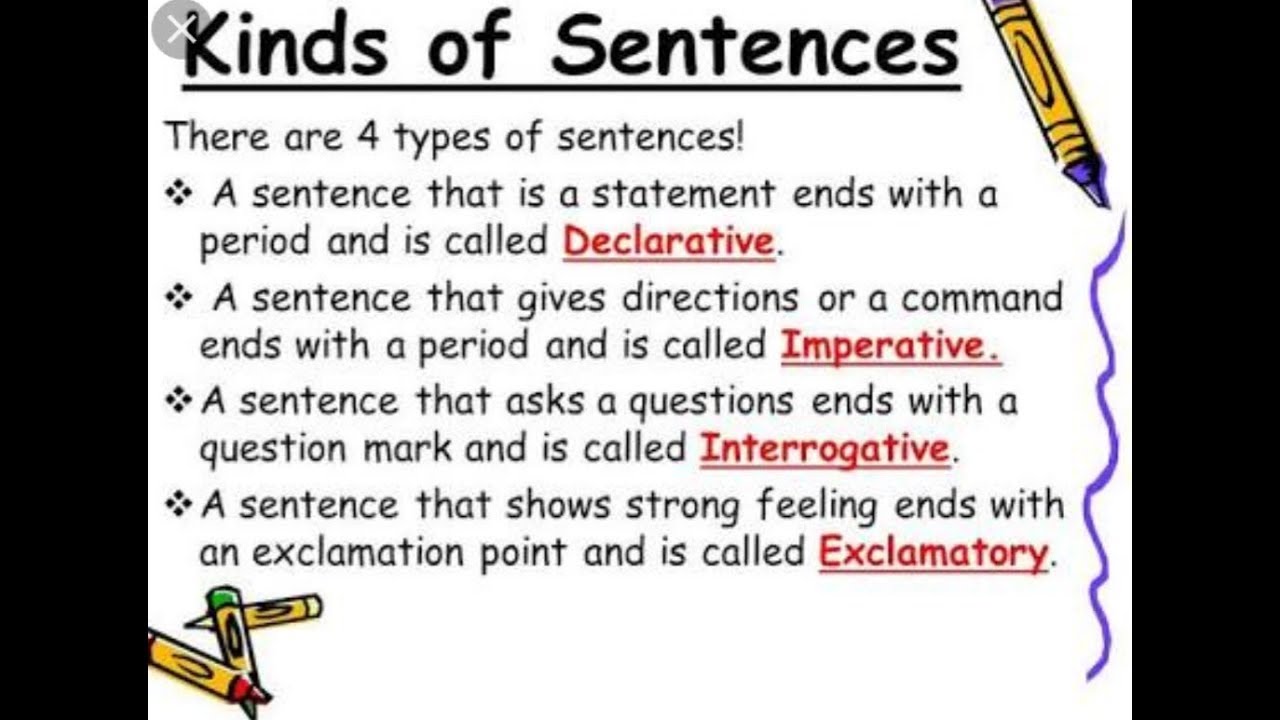 Kinds of Sentences

There are 4 types of sentences!

❖ A sentence that is a statement ends with a period and is called Declarative.

❖ A sentence that gives directions or a command ends with a period and is called Imperative.

❖ A sentence that asks a questions ends with a question mark and is called Interrogative.

❖ A sentence that shows strong feeling ends with an exclamation point and is called Exclamatory.